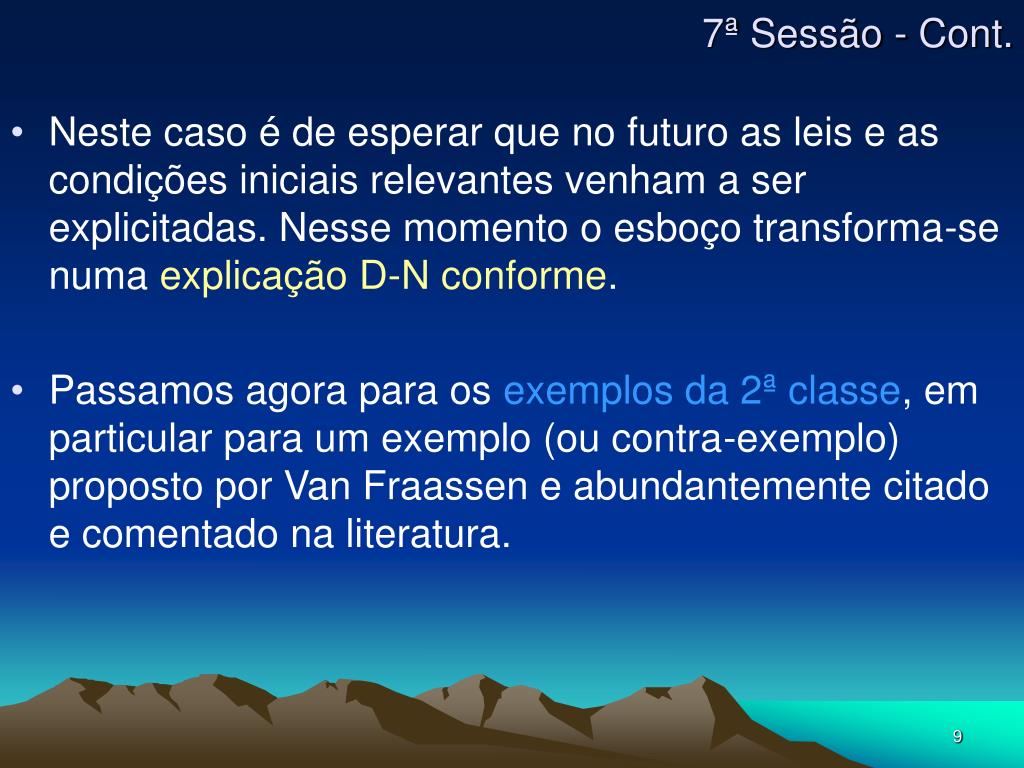 7ª Sessão - Cont.

• Neste caso é de esperar que no futuro as leis e as condições iniciais relevantes venham a ser explicitadas. Nesse momento o esboço transforma-se numa explicação D-N conforme.

• Passamos agora para os exemplos da 2ª classe, em particular para um exemplo (ou contra-exemplo) proposto por Van Fraassen e abundantemente citado e comentado na literatura.

9